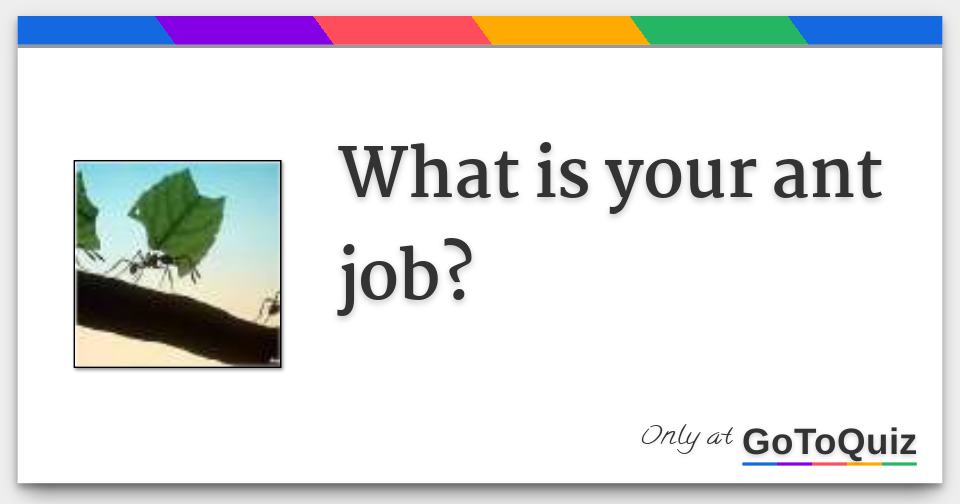 What is your ant job?

Only at GoToQuiz